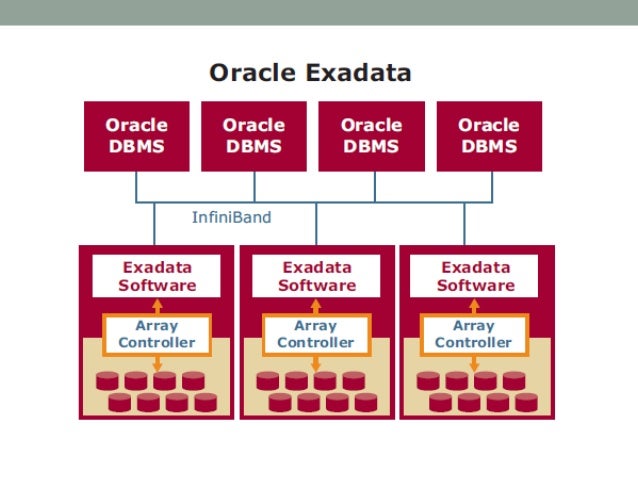 Oracle Exadata

Oracle DBMS

Oracle DBMS

Oracle DBMS

Oracle DBMS

InfiniBand

Exadata Software

Array Controller

Exadata Software

Array Controller

Exadata Software

Array Controller